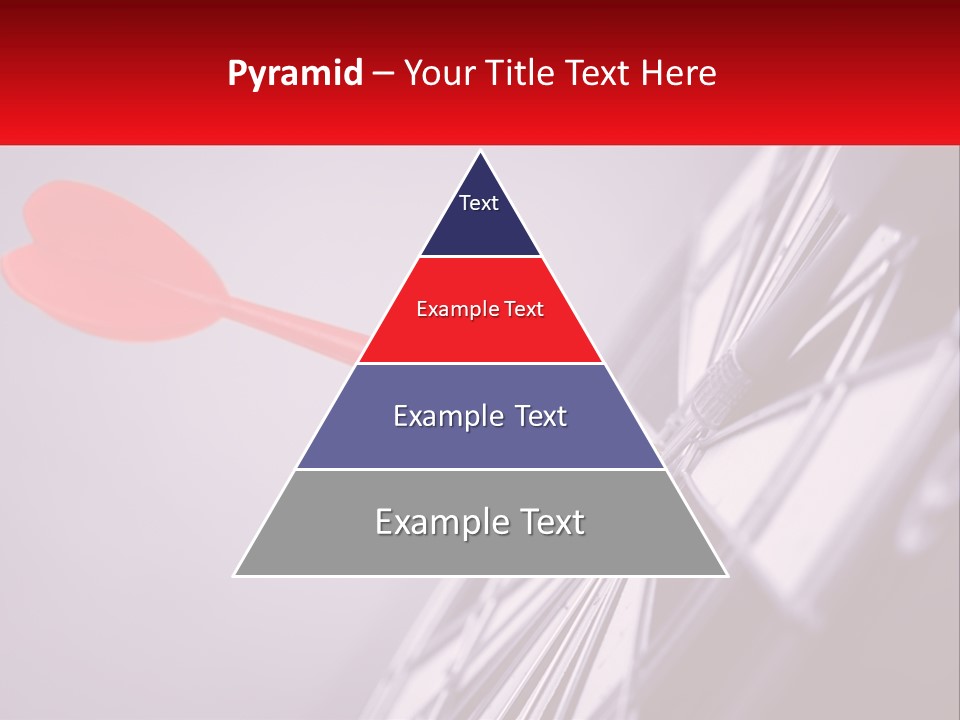 Pyramid – Your Title Text Here

Text

Example Text

Example Text

Example Text